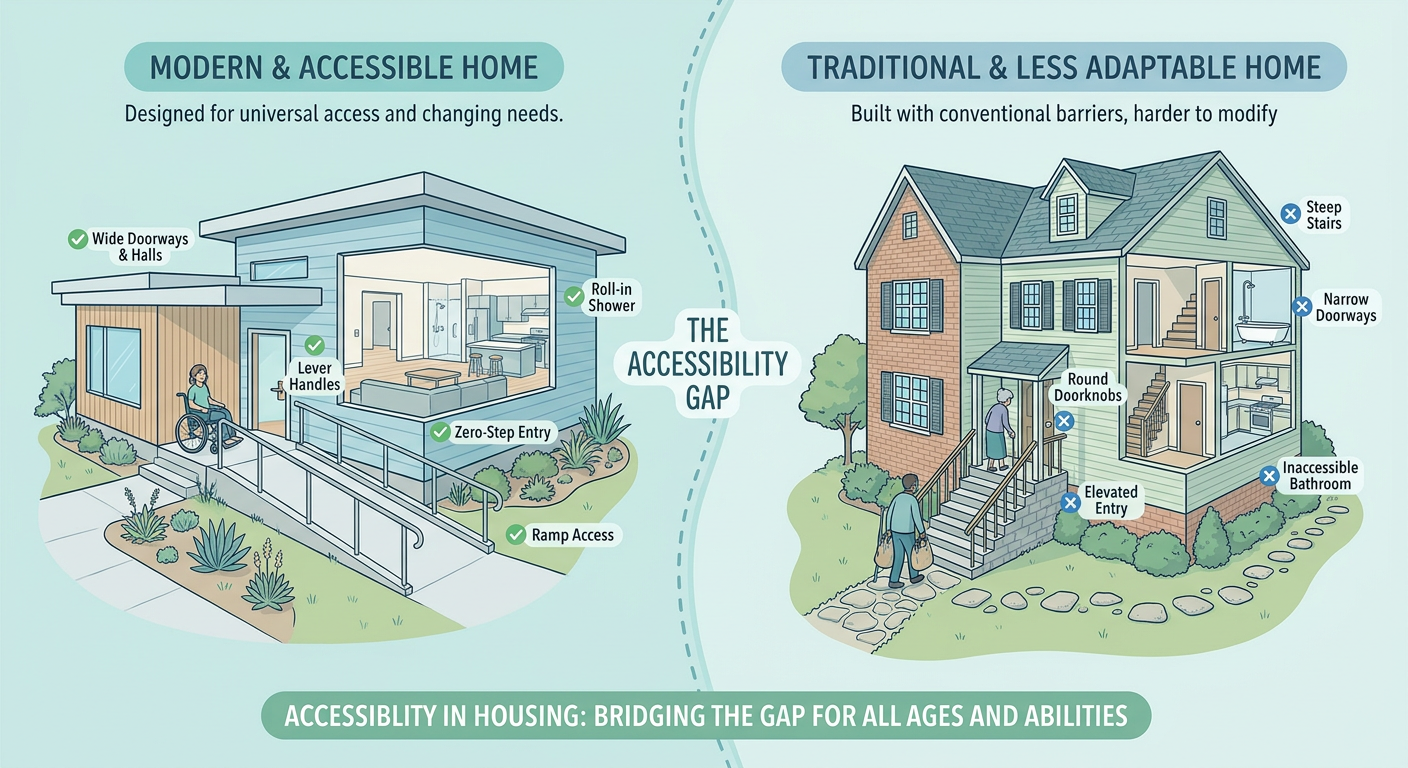 MODERN & ACCESSIBLE HOME

Designed for universal access and changing needs.

Wide Doorways & Halls

Roll-in Shower

Lever Handles

Zero-Step Entry

Ramp Access

THE ACCESSIBILITY GAP

TRADITIONAL & LESS ADAPTABLE HOME

Built with conventional barriers, harder to modify

Steep Stairs

Narrow Doorways

Round Doorknobs

Elevated Entry

Inaccessible Bathroom

ACCESSIBLITY IN HOUSING: BRIDGING THE GAP FOR ALL AGES AND ABILITIES